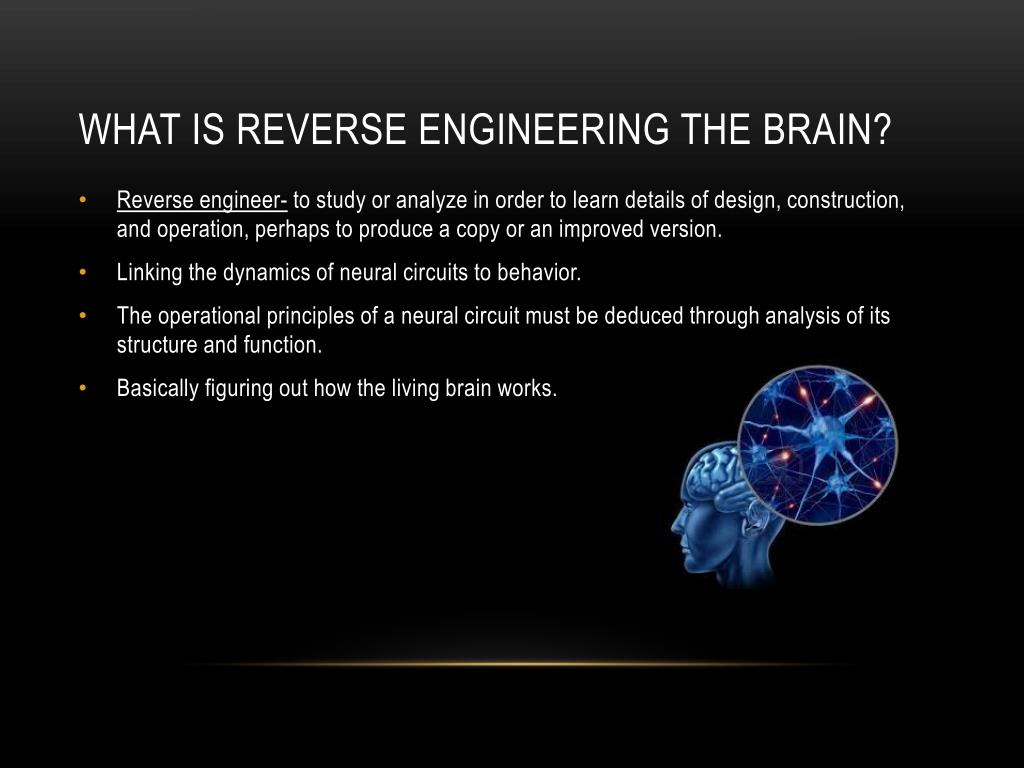 WHAT IS REVERSE ENGINEERING THE BRAIN?

• Reverse engineer- to study or analyze in order to learn details of design, construction, and operation, perhaps to produce a copy or an improved version.

• Linking the dynamics of neural circuits to behavior.

• The operational principles of a neural circuit must be deduced through analysis of its structure and function.

• Basically figuring out how the living brain works.